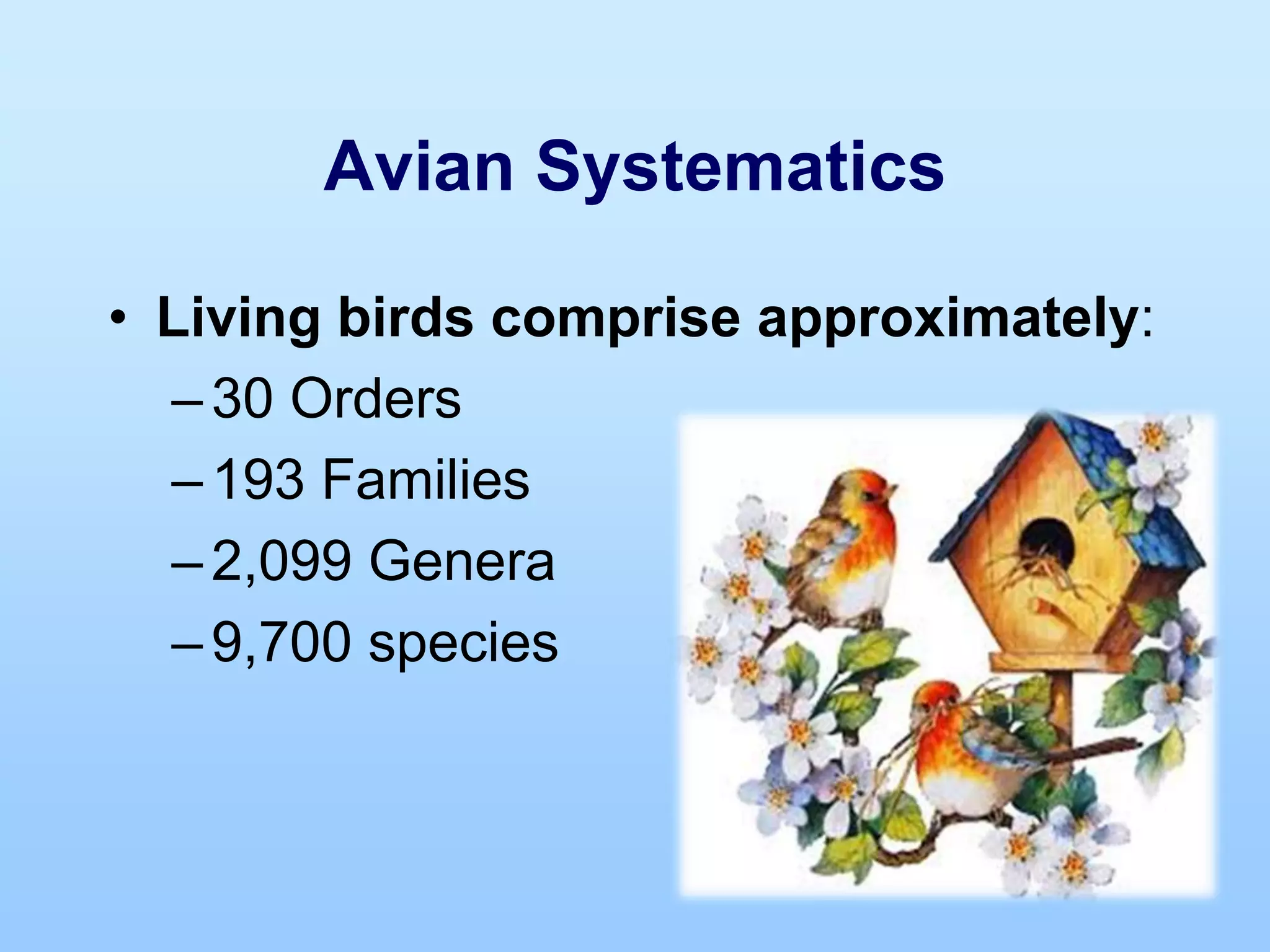 Avian Systematics

• Living birds comprise approximately:
– 30 Orders
– 193 Families
– 2,099 Genera
– 9,700 species